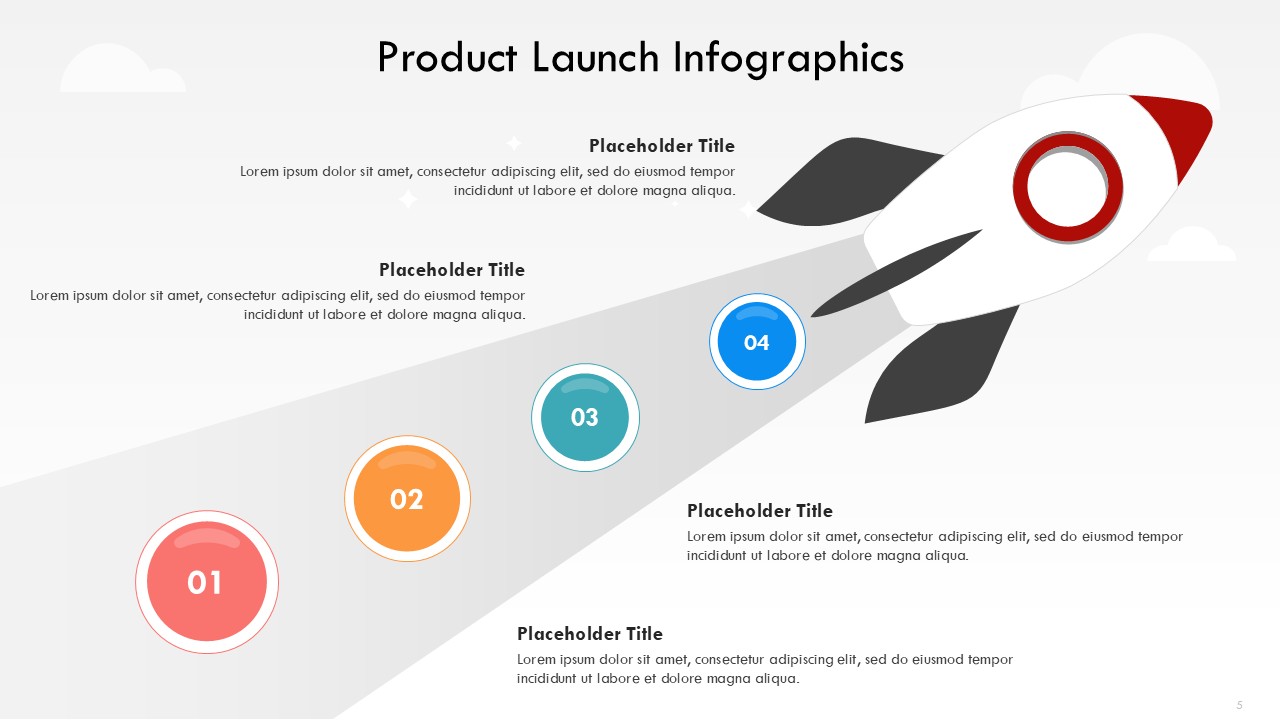 Product Launch Infographics

Placeholder Title
Lorem ipsum dolor sit amet, consectetur adipiscing elit, sed do eiusmod tempor incididunt ut labore et dolore magna aliqua.

Placeholder Title
Lorem ipsum dolor sit amet, consectetur adipiscing elit, sed do eiusmod tempor incididunt ut labore et dolore magna aliqua.

04

03

02

01

Placeholder Title
Lorem ipsum dolor sit amet, consectetur adipiscing elit, sed do eiusmod tempor incididunt ut labore et dolore magna aliqua.

Placeholder Title
Lorem ipsum dolor sit amet, consectetur adipiscing elit, sed do eiusmod tempor incididunt ut labore et dolore magna aliqua.

5